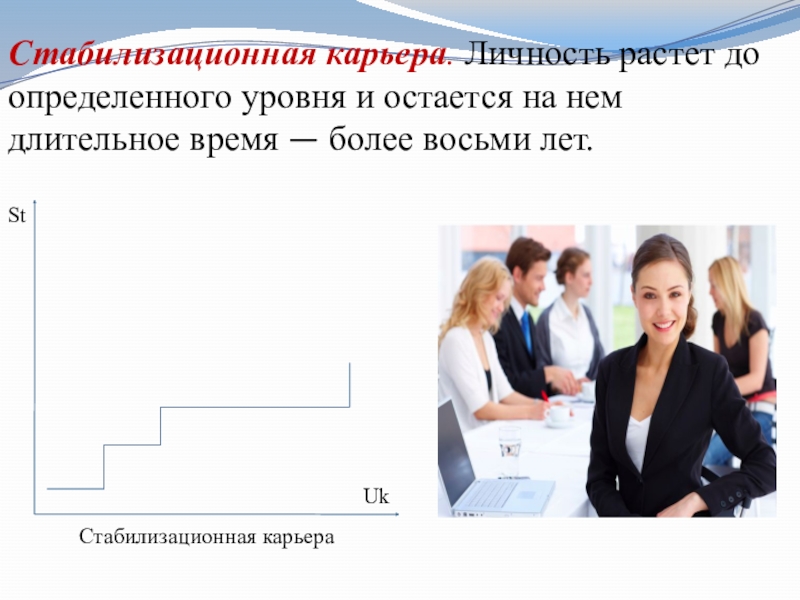 Стабилизационная карьера. Личность растет до определенного уровня и остается на нем длительное время — более восьми лет.

St

Uk

Стабилизационная карьера